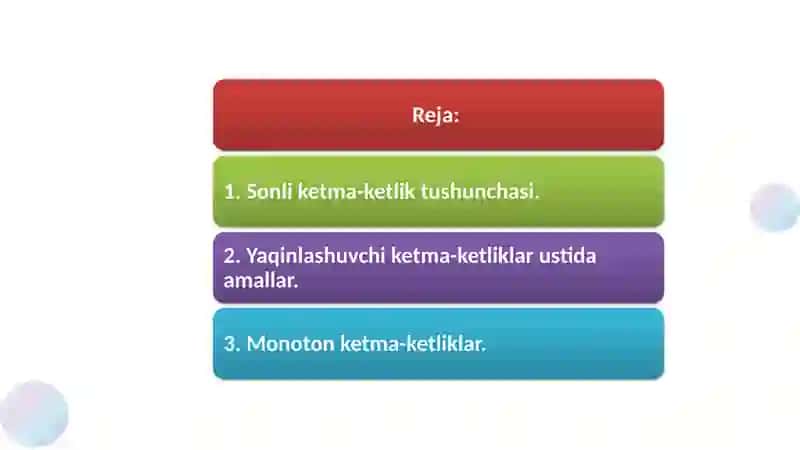 Reja:

1. Sonli ketma-ketlik tushunchasi.

2. Yaqinlashuvchi ketma-ketliklar ustida amallar.

3. Monoton ketma-ketliklar.